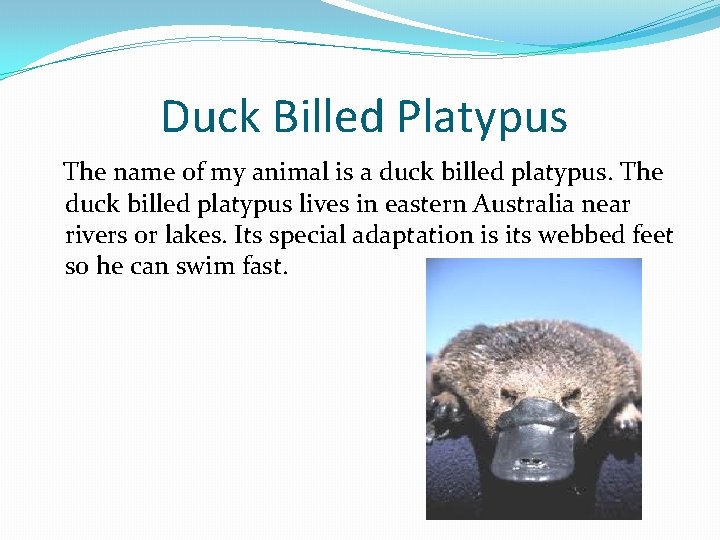 Duck Billed Platypus

The name of my animal is a duck billed platypus. The duck billed platypus lives in eastern Australia near rivers or lakes. Its special adaptation is its webbed feet so he can swim fast.